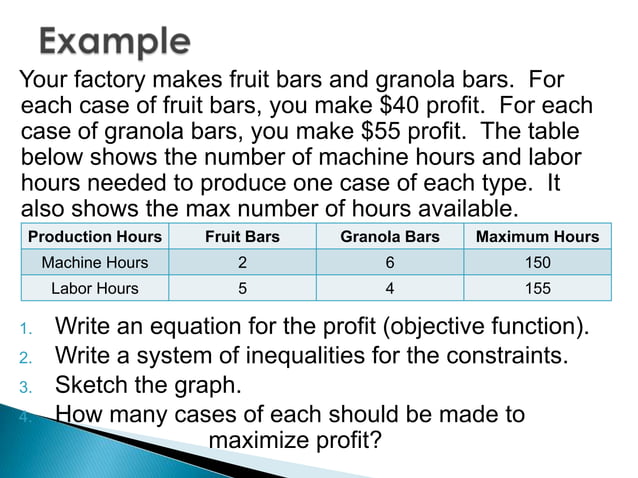 Example

Your factory makes fruit bars and granola bars. For each case of fruit bars, you make \$40 profit. For each case of granola bars, you make \$55 profit. The table below shows the number of machine hours and labor hours needed to produce one case of each type. It also shows the max number of hours available.

| Production Hours | Fruit Bars | Granola Bars | Maximum Hours |
|---|---|---|---|
| Machine Hours | 2 | 6 | 150 |
| Labor Hours | 5 | 4 | 155 |

1. Write an equation for the profit (objective function).
2. Write a system of inequalities for the constraints.
3. Sketch the graph.
4. How many cases of each should be made to maximize profit?